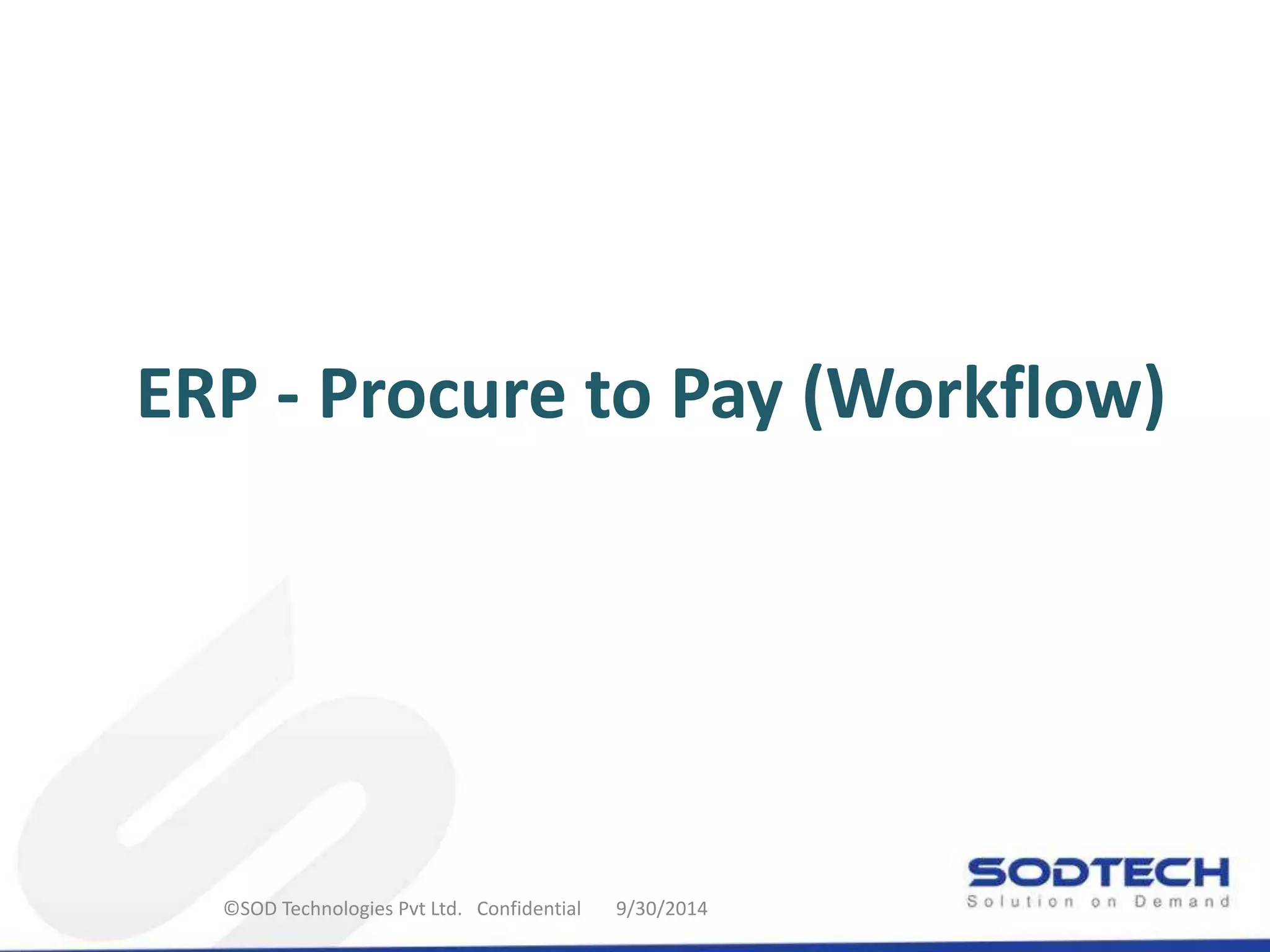 ERP - Procure to Pay (Workflow)

©SOD Technologies Pvt Ltd. Confidential 9/30/2014

SODTECH
Solution on Demand